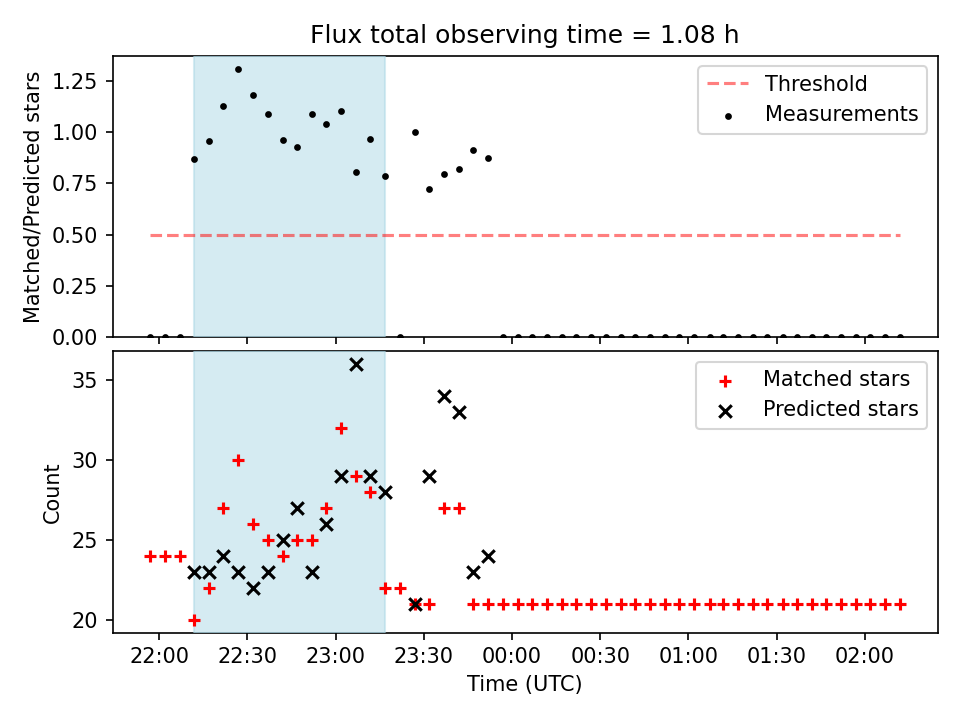 Flux total observing time = 1.08 h

Matched/Predicted stars

1.25
1.00
0.75
0.50
0.25
0.00

Threshold
Measurements

Count

35
30
25
20

Matched stars
Predicted stars

22:00
22:30
23:00
23:30
00:00
00:30
01:00
01:30
02:00

Time (UTC)